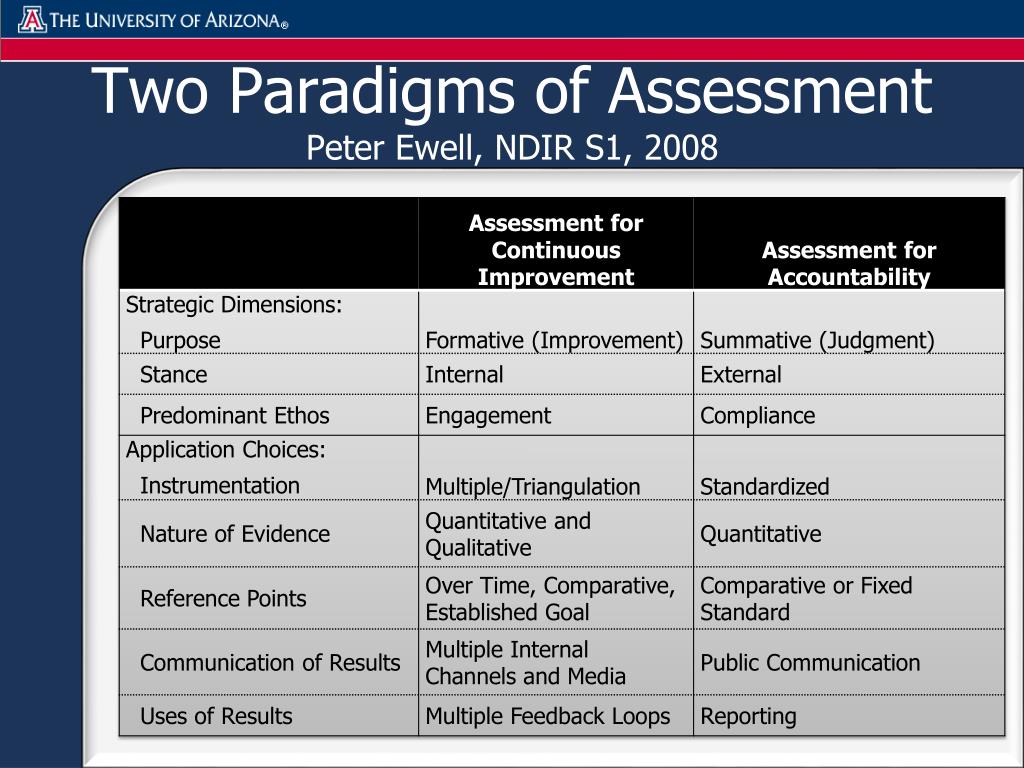 THE UNIVERSITY OF ARIZONA®

Two Paradigms of Assessment
Peter Ewell, NDIR S1, 2008

| | Assessment for Continuous Improvement | Assessment for Accountability |
|---|---|---|
| Strategic Dimensions: | | |
| Purpose | Formative (Improvement) | Summative (Judgment) |
| Stance | Internal | External |
| Predominant Ethos | Engagement | Compliance |
| Application Choices: | | |
| Instrumentation | Multiple/Triangulation | Standardized |
| Nature of Evidence | Quantitative and Qualitative | Quantitative |
| Reference Points | Over Time, Comparative, Established Goal | Comparative or Fixed Standard |
| Communication of Results | Multiple Internal Channels and Media | Public Communication |
| Uses of Results | Multiple Feedback Loops | Reporting |